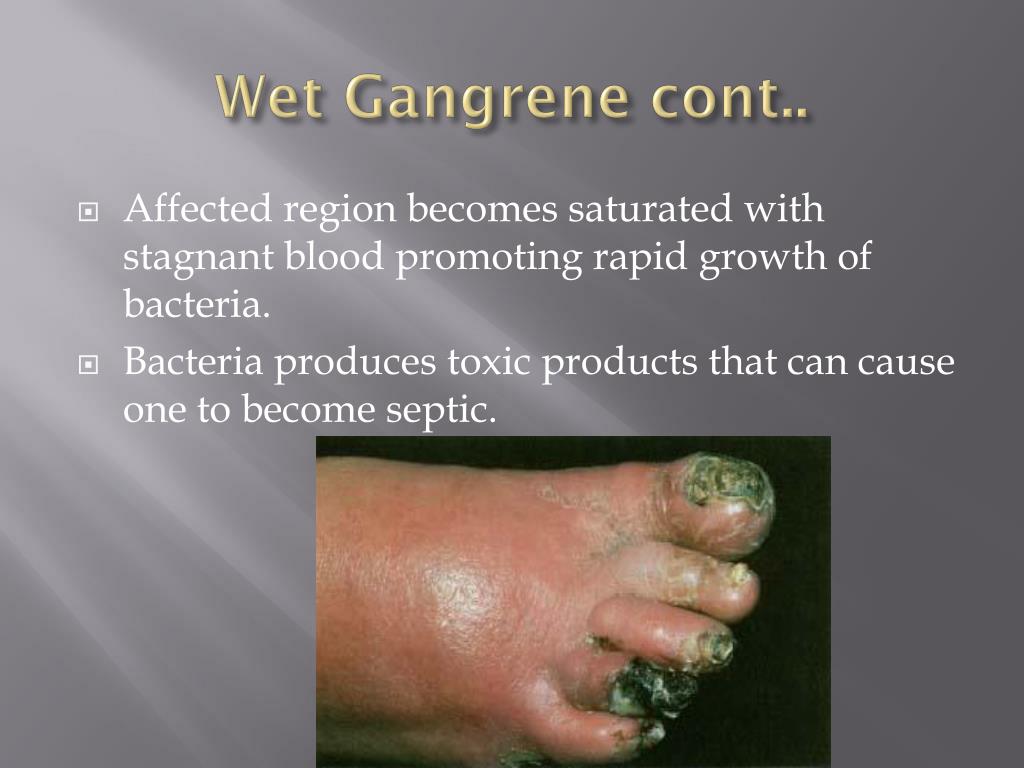 Wet Gangrene cont..

Affected region becomes saturated with stagnant blood promoting rapid growth of bacteria.

Bacteria produces toxic products that can cause one to become septic.